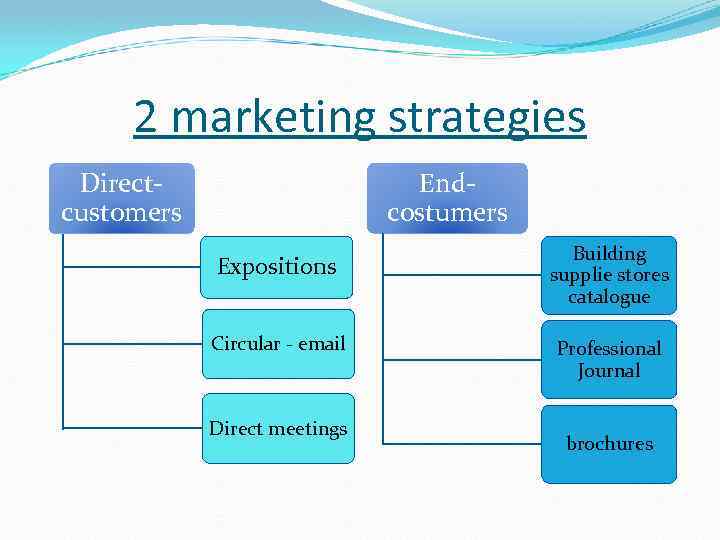 2 marketing strategies

Direct-customers

Expositions

Circular - email

Direct meetings

End-costumers

Building supplie stores catalogue

Professional Journal

brochures